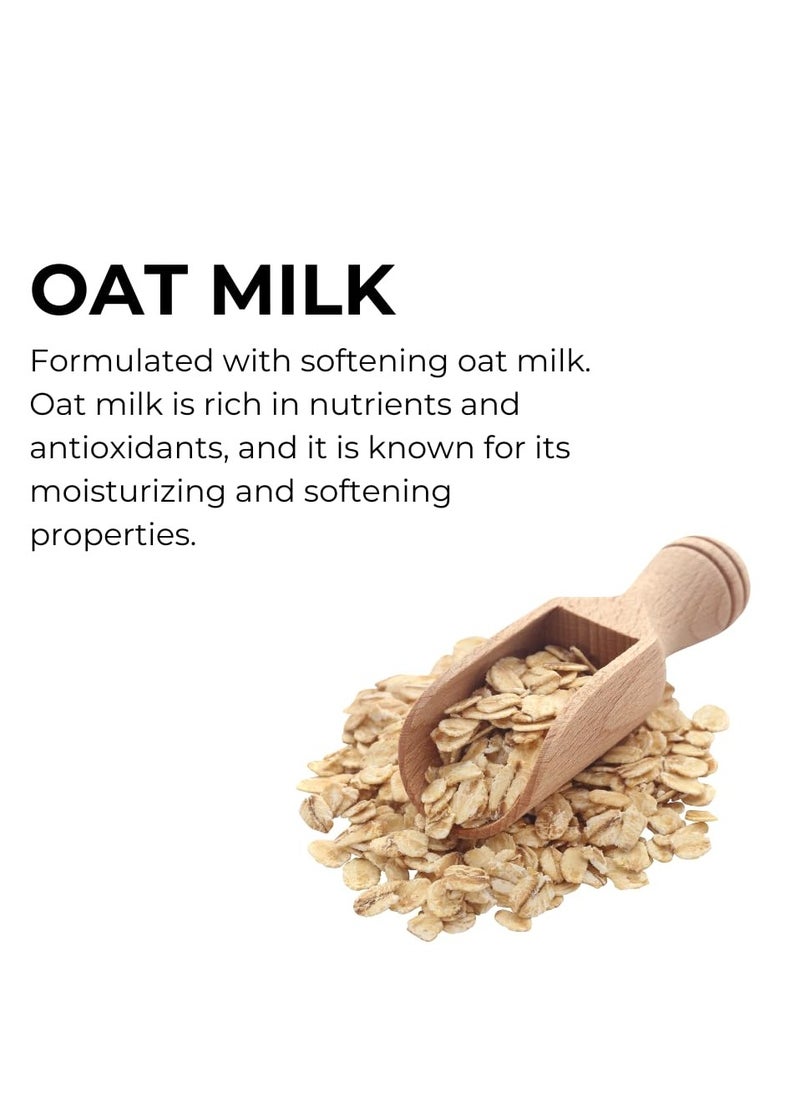 OAT MILK

Formulated with softening oat milk. Oat milk is rich in nutrients and antioxidants, and it is known for its moisturizing and softening properties.